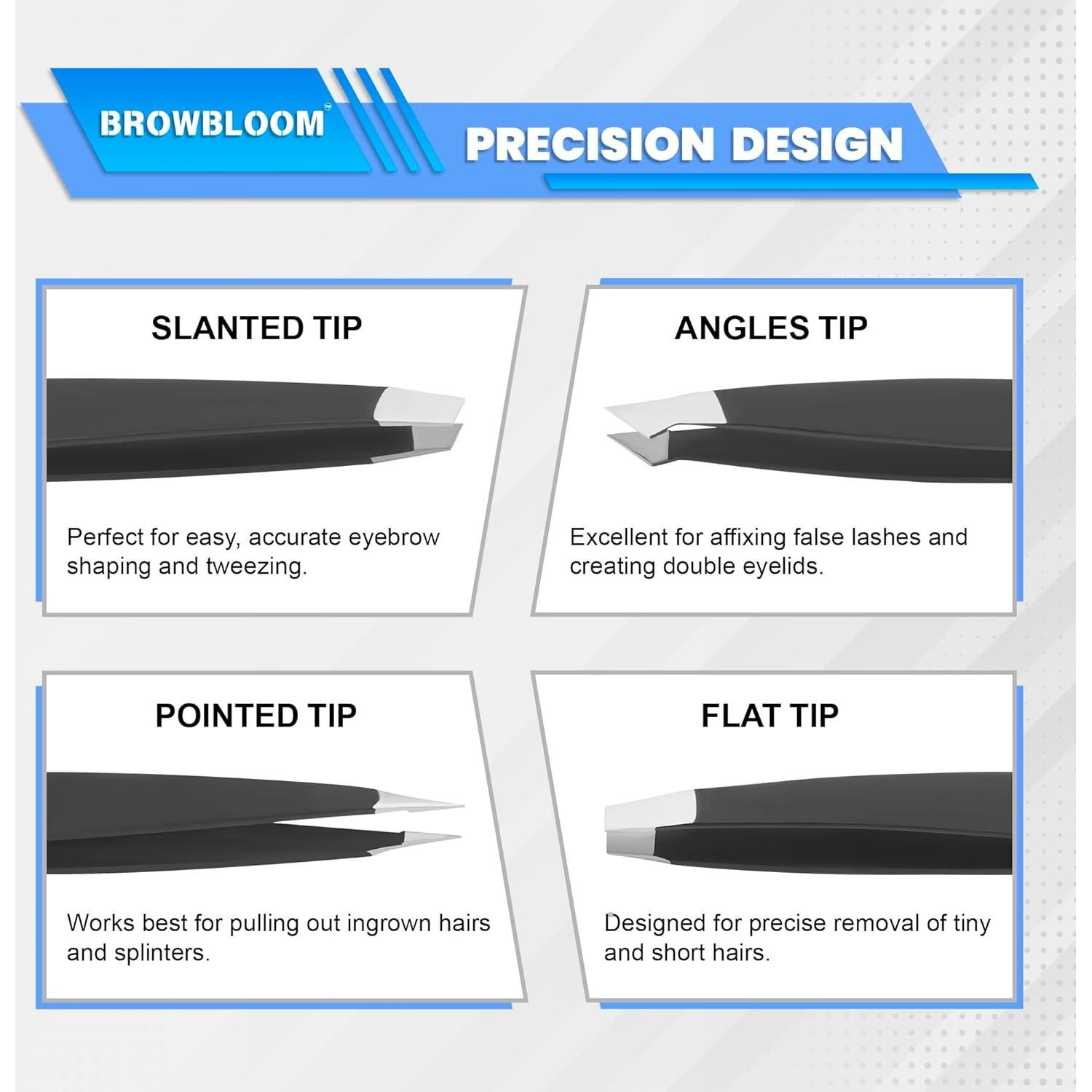 BROWBLOOM™

PRECISION DESIGN

SLANTED TIP

Perfect for easy, accurate eyebrow shaping and tweezing.

ANGLES TIP

Excellent for affixing false lashes and creating double eyelids.

POINTED TIP

Works best for pulling out ingrown hairs and splinters.

FLAT TIP

Designed for precise removal of tiny and short hairs.